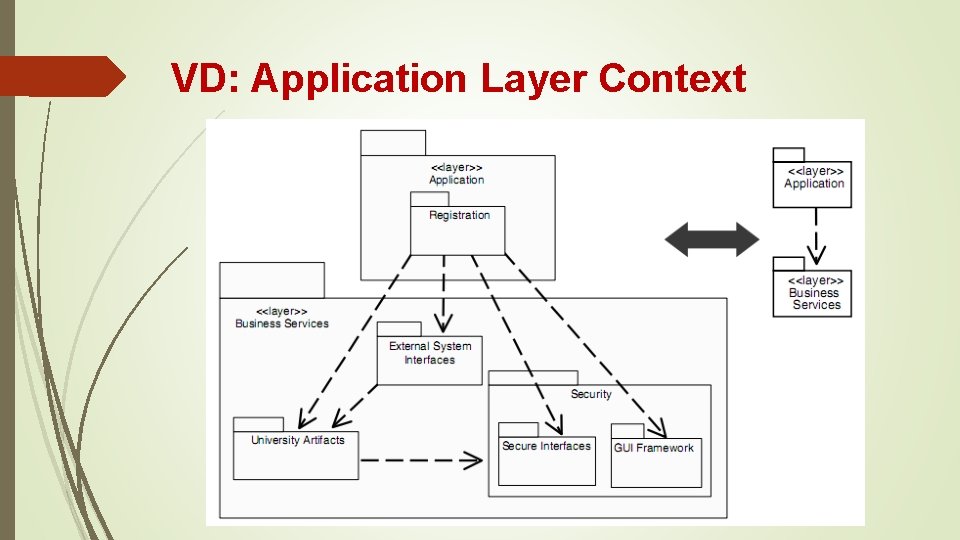 VD: Application Layer Context

<<layer>>
Application

Registration

<<layer>>
Business Services

External System Interfaces

Security

University Artifacts

Secure Interfaces

GUI Framework

<<layer>>
Application

<<layer>>
Business Services